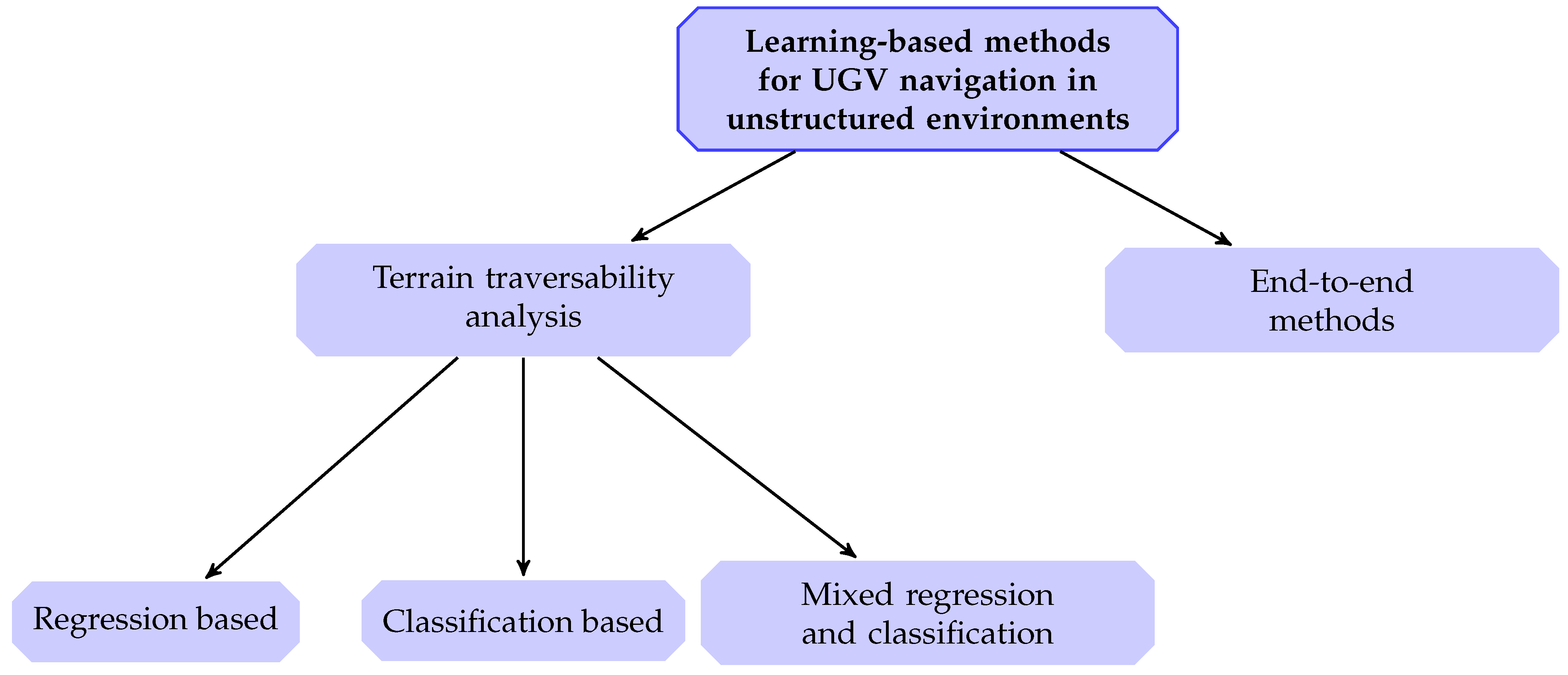 Learning-based methods for UGV navigation in unstructured environments

Terrain traversability analysis

End-to-end methods

Regression based

Classification based

Mixed regression and classification